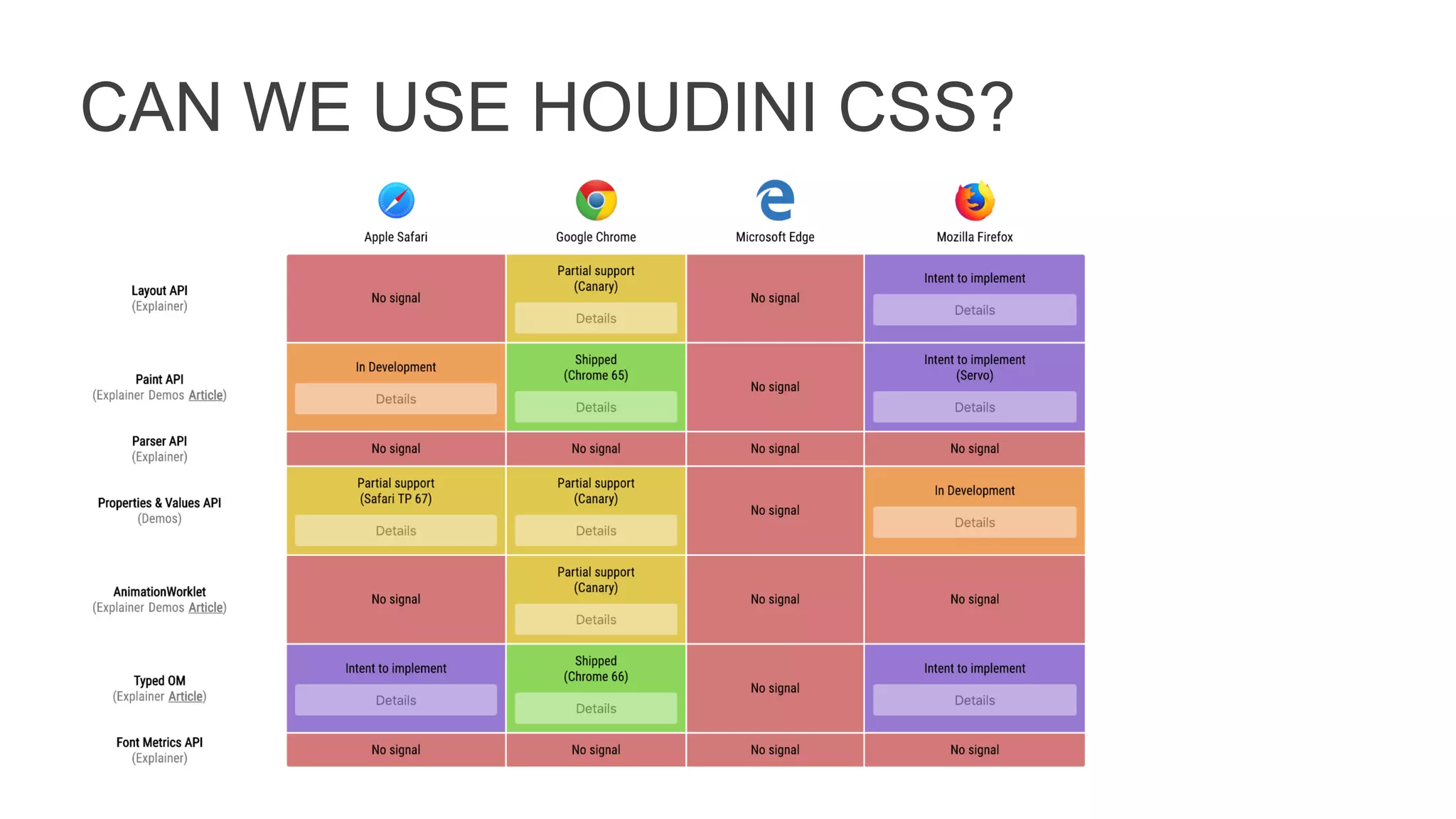 CAN WE USE HOUDINI CSS?

| | Apple Safari | Google Chrome | Microsoft Edge | Mozilla Firefox |
|---|---|---|---|---|
| Layout API (Explainer) | No signal | Partial support (Canary) Details | No signal | Intent to implement Details |
| Paint API (Explainer Demos Article) | In Development Details | Shipped (Chrome 65) Details | No signal | Intent to implement (Servo) Details |
| Parser API (Explainer) | No signal | No signal | No signal | No signal |
| Properties & Values API (Demos) | Partial support (Safari TP 67) Details | Partial support (Canary) Details | No signal | In Development Details |
| AnimationWorklet (Explainer Demos Article) | No signal | Partial support (Canary) Details | No signal | No signal |
| Typed OM (Explainer Article) | Intent to implement Details | Shipped (Chrome 66) Details | No signal | Intent to implement Details |
| Font Metrics API (Explainer) | No signal | No signal | No signal | No signal |